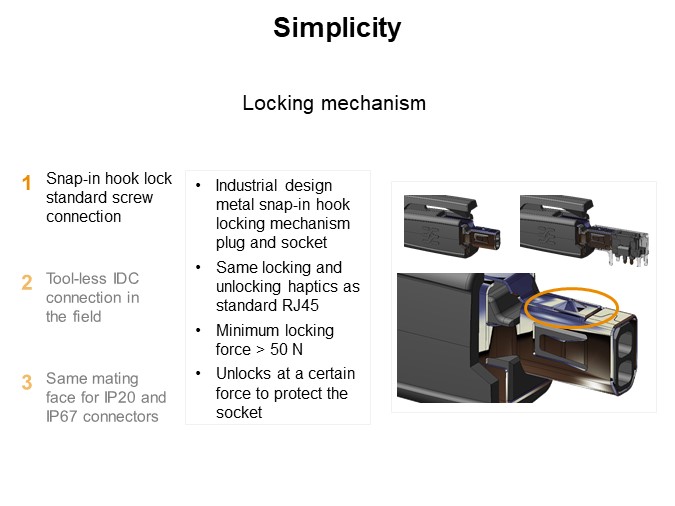 Simplicity

Locking mechanism

1 Snap-in hook lock standard screw connection

2 Tool-less IDC connection in the field

3 Same mating face for IP20 and IP67 connectors

• Industrial design metal snap-in hook locking mechanism plug and socket
• Same locking and unlocking haptics as standard RJ45
• Minimum locking force > 50 N
• Unlocks at a certain force to protect the socket